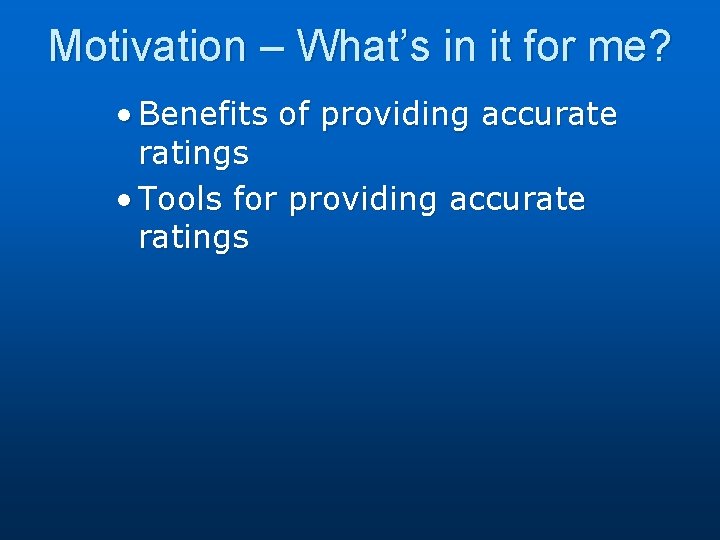 Motivation – What’s in it for me?

• Benefits of providing accurate ratings
• Tools for providing accurate ratings